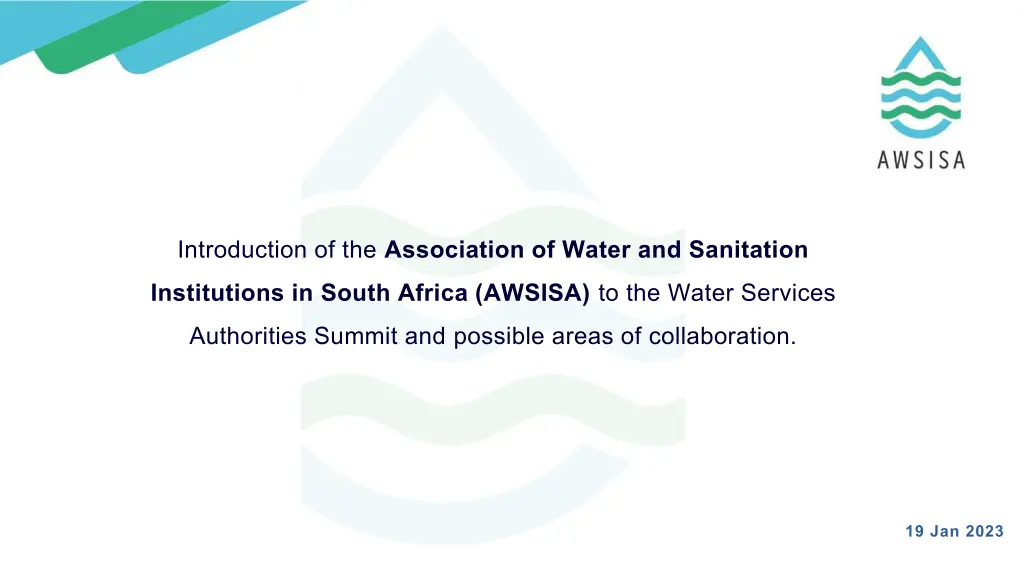 AWSISA

Introduction of the Association of Water and Sanitation Institutions in South Africa (AWSISA) to the Water Services Authorities Summit and possible areas of collaboration.

19 Jan 2023